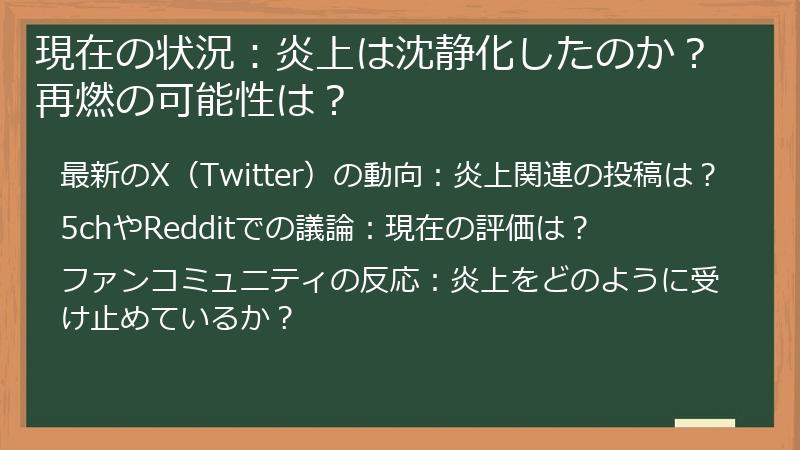 現在の状況：炎上は沈静化したのか？再燃の可能性は？

最新のX（Twitter）の動向：炎上関連の投稿は？

5chやRedditでの議論：現在の評価は？

ファンコミュニティの反応：炎上をどのように受け止めているか？